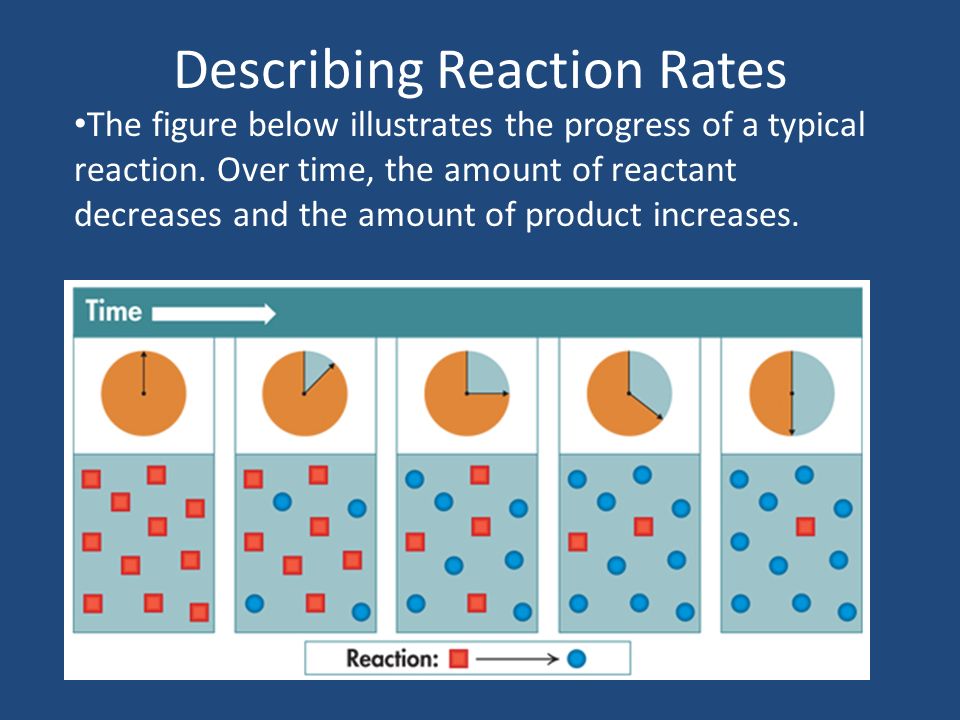 Describing Reaction Rates

•The figure below illustrates the progress of a typical reaction. Over time, the amount of reactant decreases and the amount of product increases.

Time

Reaction: